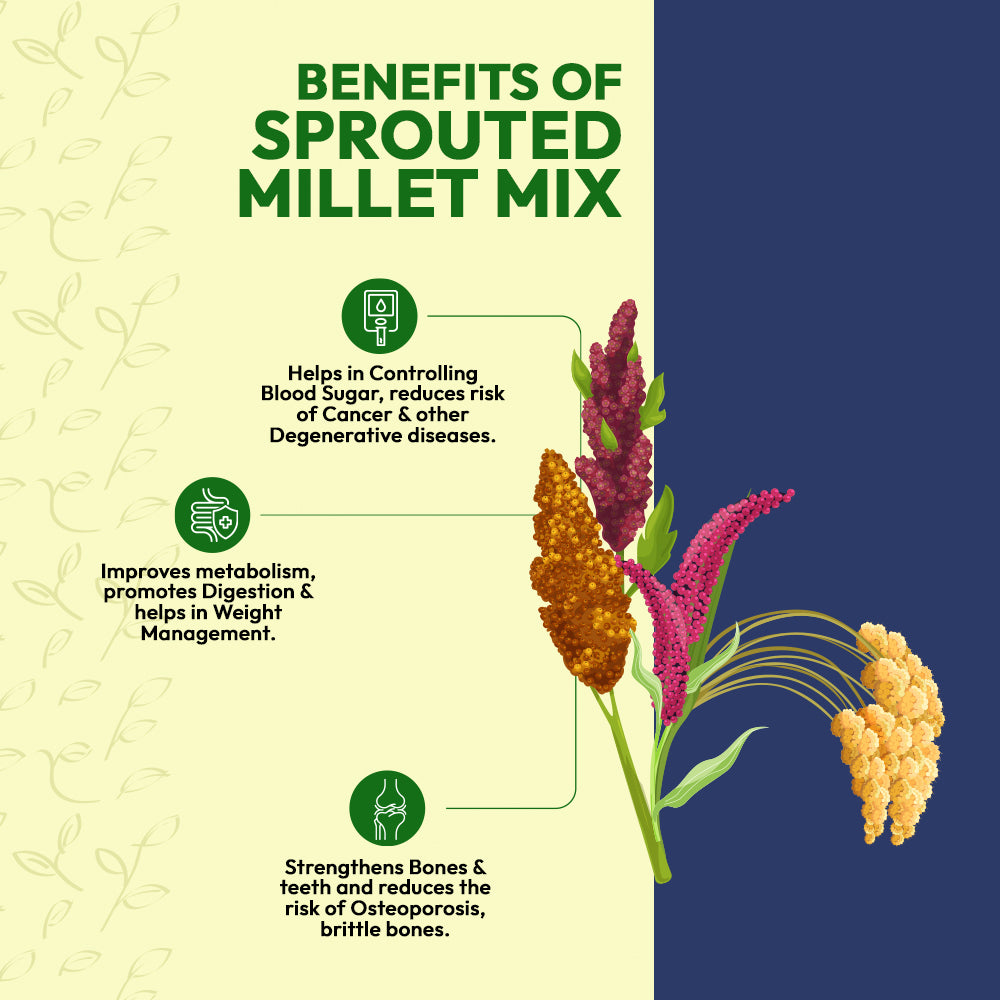 BENEFITS OF SPROUTED MILLET MIX

Helps in Controlling Blood Sugar, reduces risk of Cancer & other Degenerative diseases.

Improves metabolism, promotes Digestion & helps in Weight Management.

Strengthens Bones & teeth and reduces the risk of Osteoporosis, brittle bones.